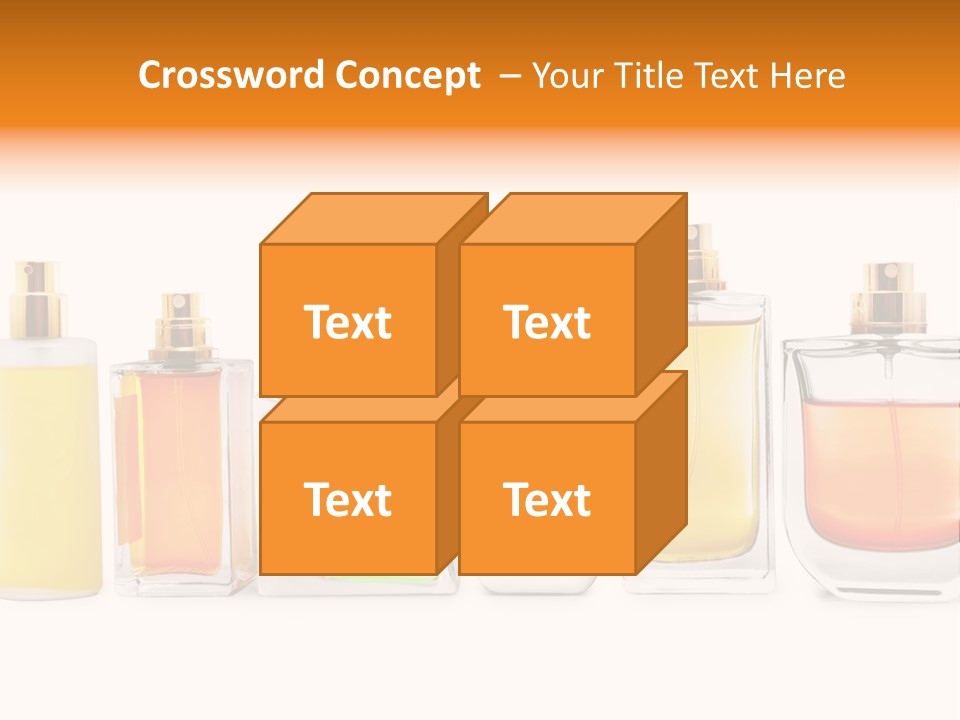 Crossword Concept – Your Title Text Here

Text

Text

Text

Text